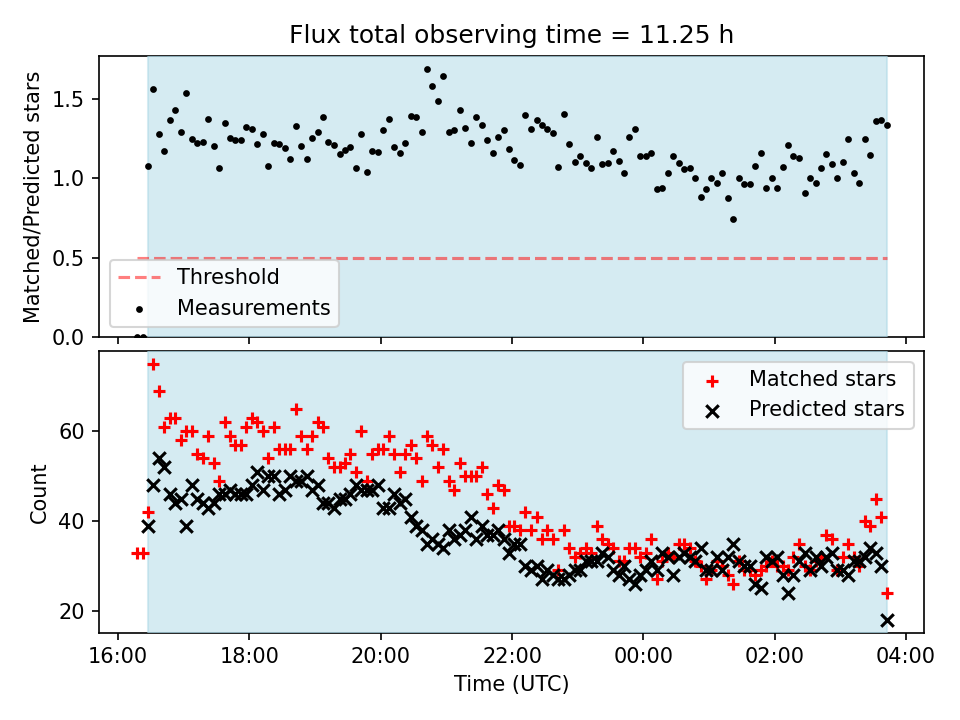 Flux total observing time = 11.25 h

Matched/Predicted stars

1.5
1.0
0.5
0.0

Threshold
Measurements

Matched stars
Predicted stars

Count

60
40
20

16:00
18:00
20:00
22:00
00:00
02:00
04:00

Time (UTC)